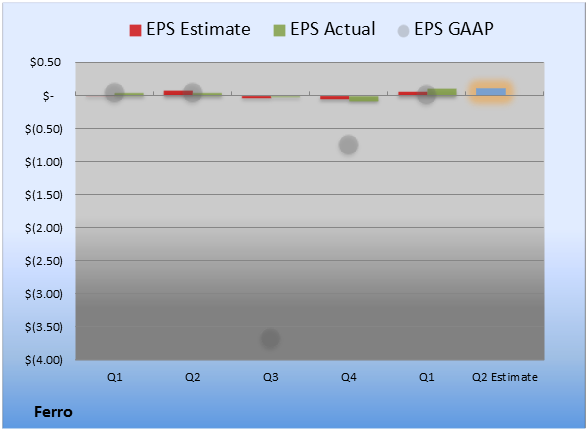 EPS Estimate EPS Actual EPS GAAP

$0.50
$-
$(0.50)
$(1.00)
$(1.50)
$(2.00)
$(2.50)
$(3.00)
$(3.50)
$(4.00)

Q1 Q2 Q3 Q4 Q1 Q2 Estimate

Ferro